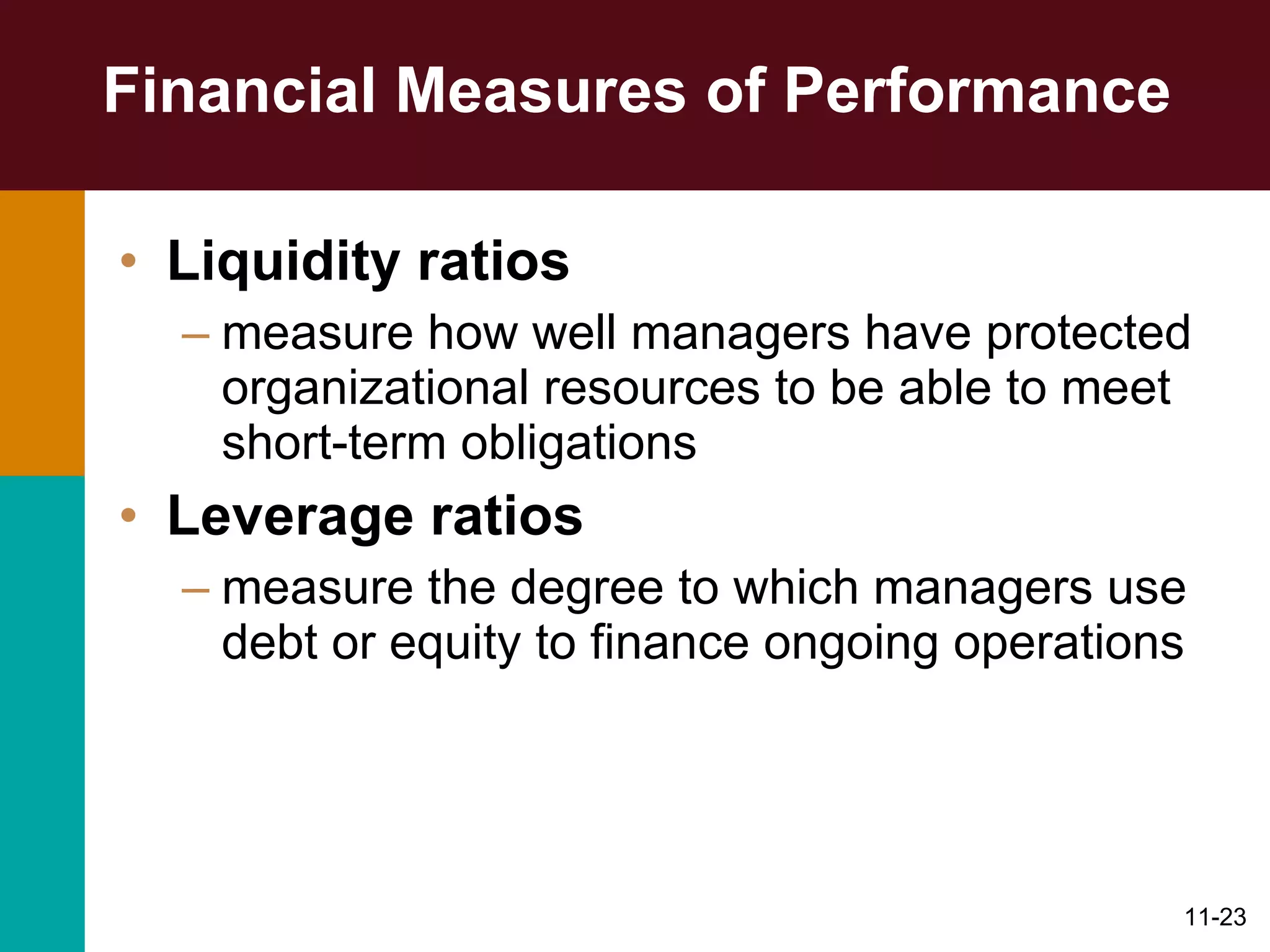 Financial Measures of Performance

• Liquidity ratios
– measure how well managers have protected organizational resources to be able to meet short-term obligations
• Leverage ratios
– measure the degree to which managers use debt or equity to finance ongoing operations

11-23